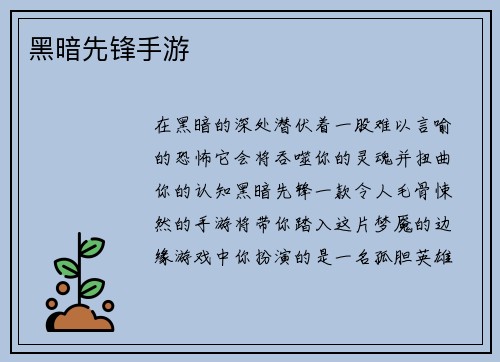 黑暗先锋手游

在黑暗的深处潜伏着一股难以言喻的恐怖它会将吞噬你的灵魂并扭曲你的认知黑暗先锋一款令人毛骨悚然的手游将带你踏入这片梦魇的边缘游戏中你扮演的是一名孤胆英雄